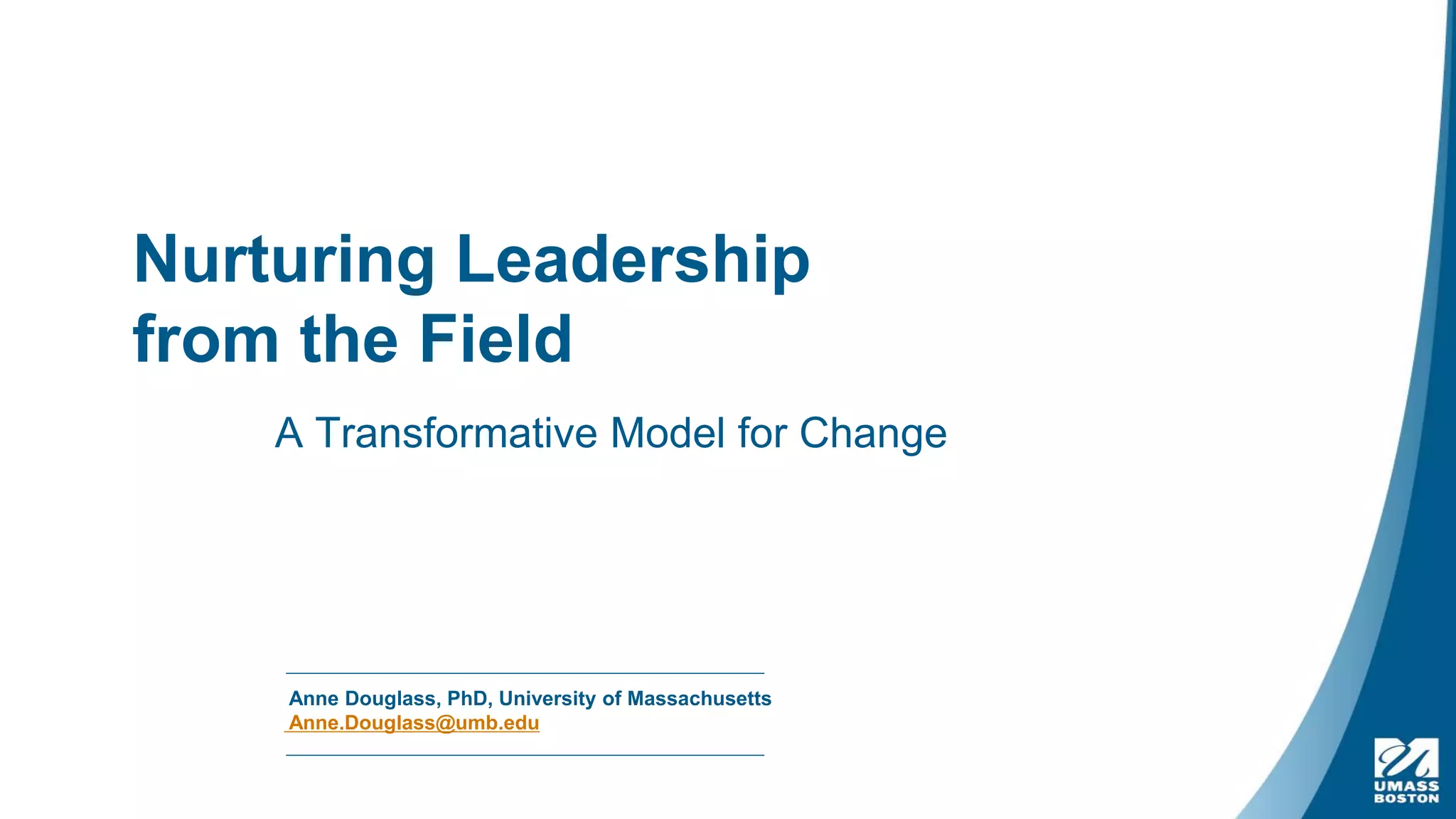 Nurturing Leadership from the Field

A Transformative Model for Change

Anne Douglass, PhD, University of Massachusetts
Anne.Douglass@umb.edu

UMASS BOSTON